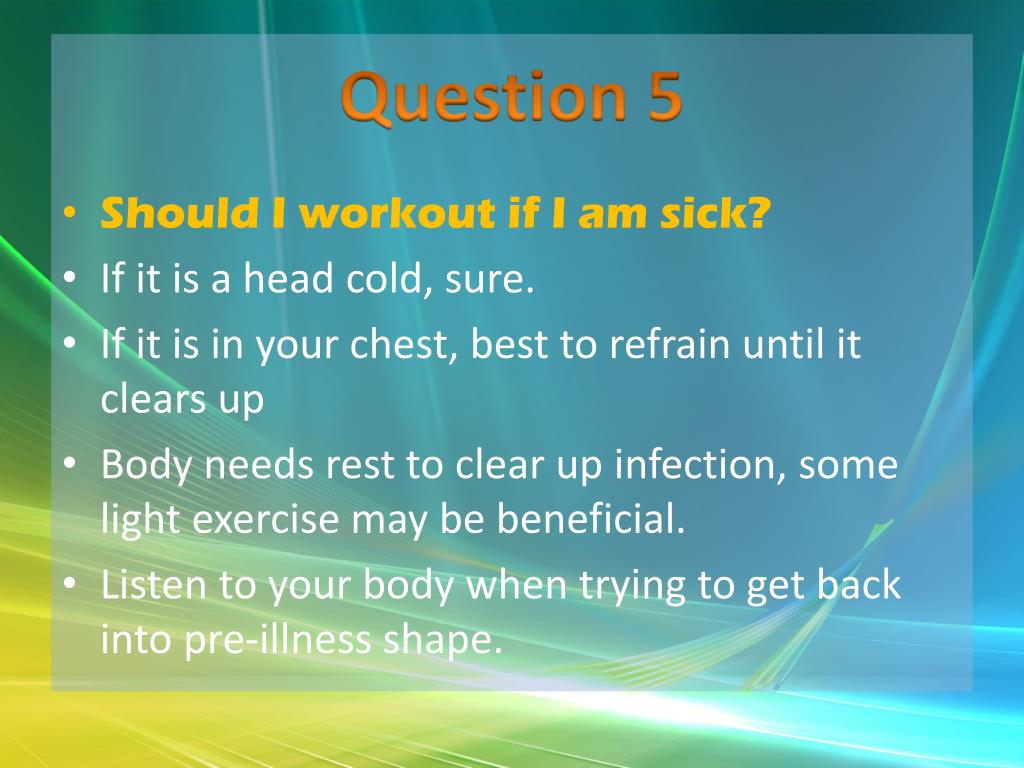 Question 5

• Should I workout if I am sick?
• If it is a head cold, sure.
• If it is in your chest, best to refrain until it clears up
• Body needs rest to clear up infection, some light exercise may be beneficial.
• Listen to your body when trying to get back into pre-illness shape.